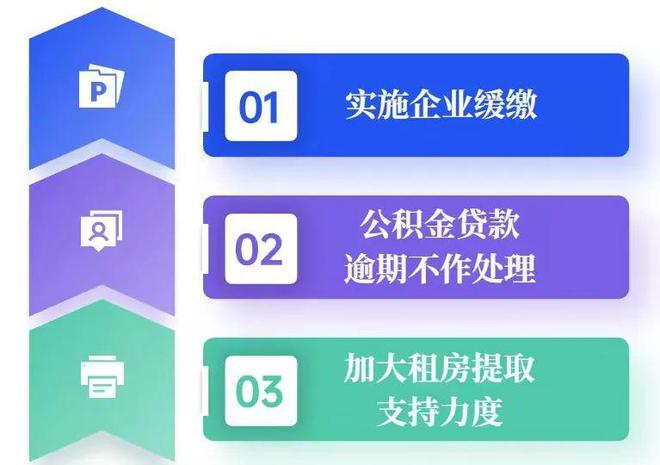 P

01 实施企业缓缴

02 公积金贷款逾期不作处理

03 加大租房提取支持力度